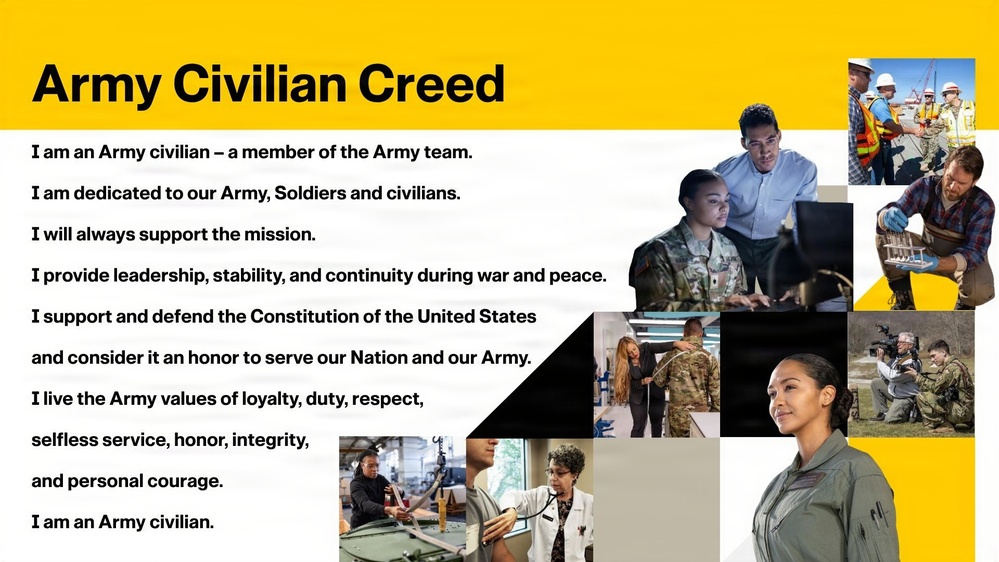 Army Civilian Creed

I am an Army civilian – a member of the Army team.

I am dedicated to our Army, Soldiers and civilians.

I will always support the mission.

I provide leadership, stability, and continuity during war and peace.

I support and defend the Constitution of the United States

and consider it an honor to serve our Nation and our Army.

I live the Army values of loyalty, duty, respect,

selfless service, honor, integrity,

and personal courage.

I am an Army civilian.